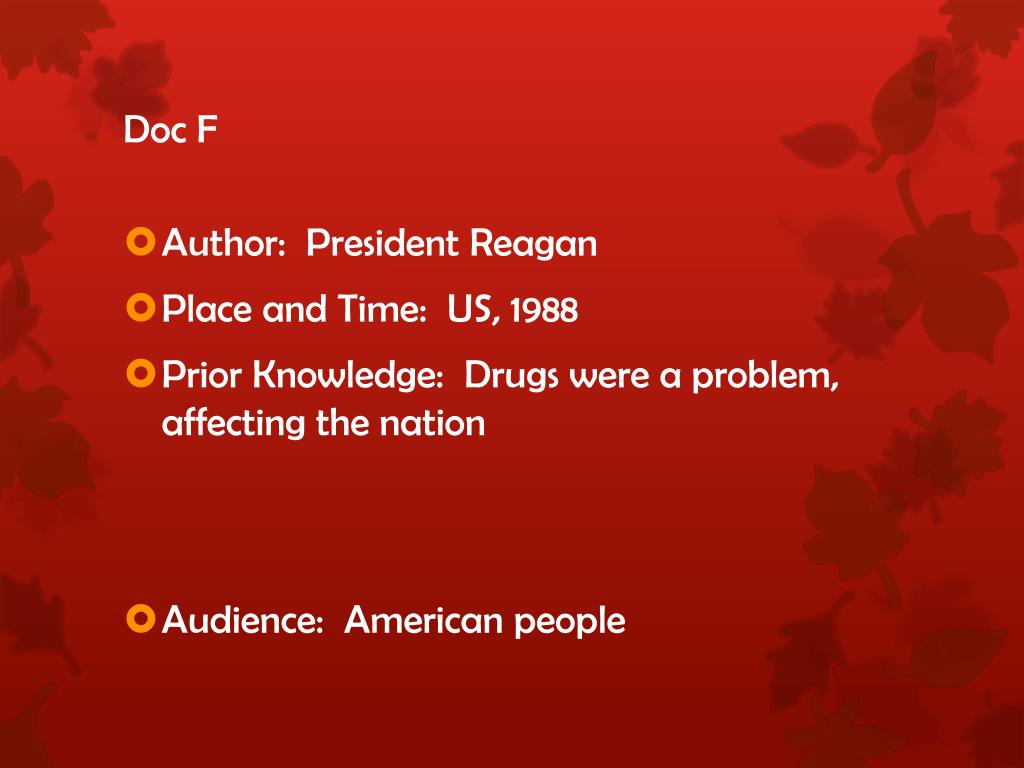 Doc F

Author: President Reagan

Place and Time: US, 1988

Prior Knowledge: Drugs were a problem, affecting the nation

Audience: American people